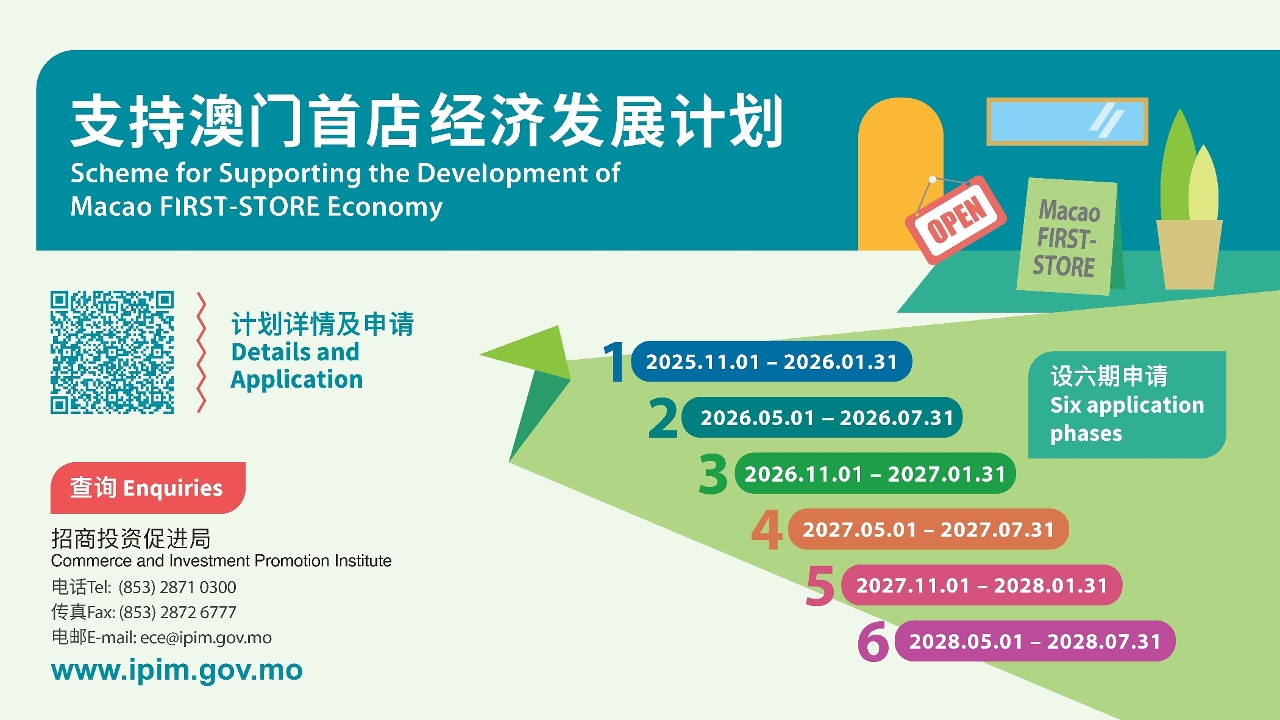 支持澳门首店经济发展计划
Scheme for Supporting the Development of Macao FIRST-STORE Economy

OPEN

Macao FIRST-STORE

计划详情及申请
Details and Application

1 2025.11.01 – 2026.01.31
2 2026.05.01 – 2026.07.31
3 2026.11.01 – 2027.01.31
4 2027.05.01 – 2027.07.31
5 2027.11.01 – 2028.01.31
6 2028.05.01 – 2028.07.31

设六期申请
Six application phases

查询 Enquiries

招商投资促进局
Commerce and Investment Promotion Institute
电话Tel: (853) 2871 0300
传真Fax: (853) 2872 6777
电邮E-mail: ece@ipim.gov.mo
www.ipim.gov.mo